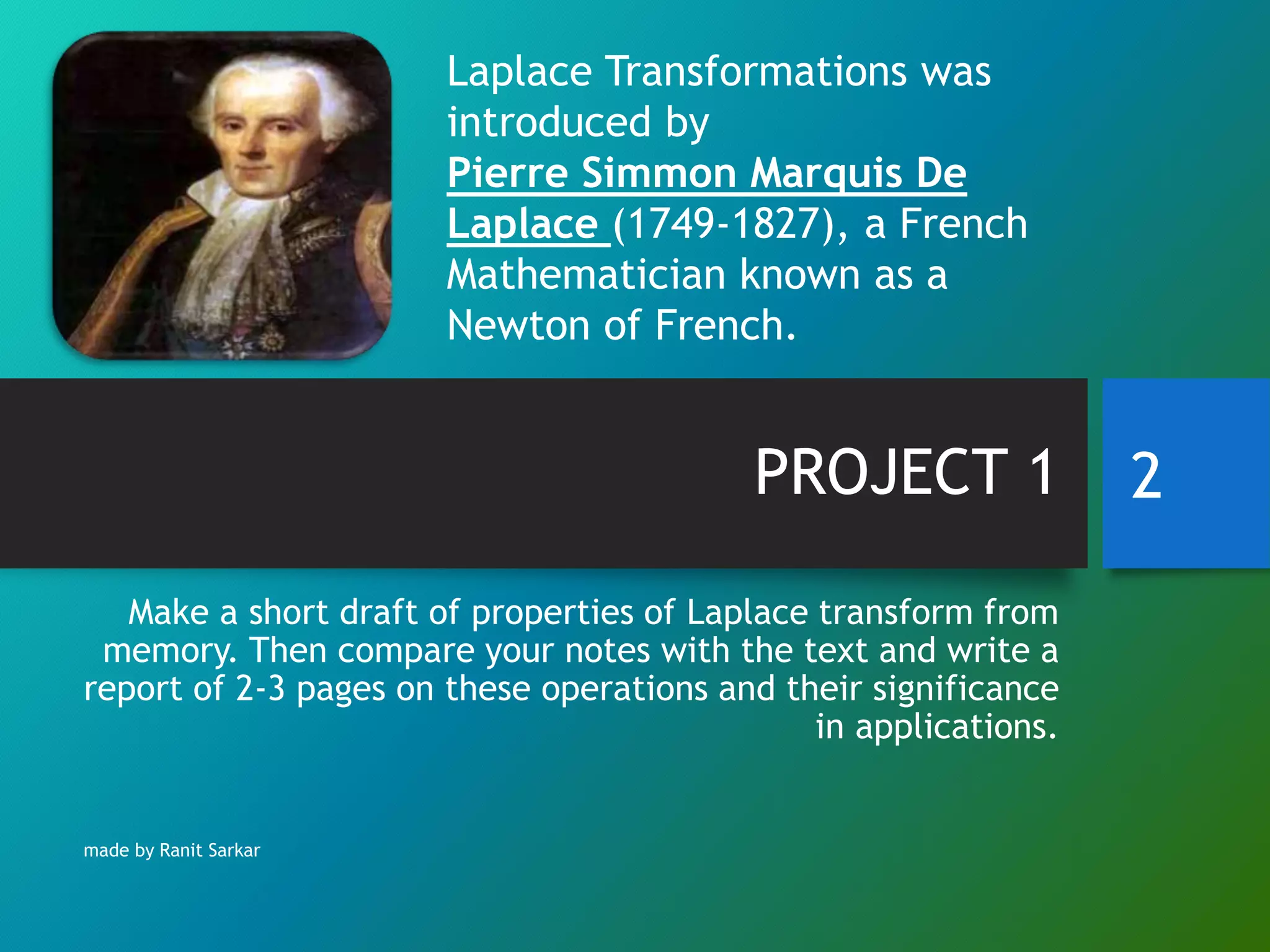 Laplace Transformations was introduced by Pierre Simmon Marquis De Laplace (1749-1827), a French Mathematician known as a Newton of French.

PROJECT 1

2

Make a short draft of properties of Laplace transform from memory. Then compare your notes with the text and write a report of 2-3 pages on these operations and their significance in applications.

made by Ranit Sarkar